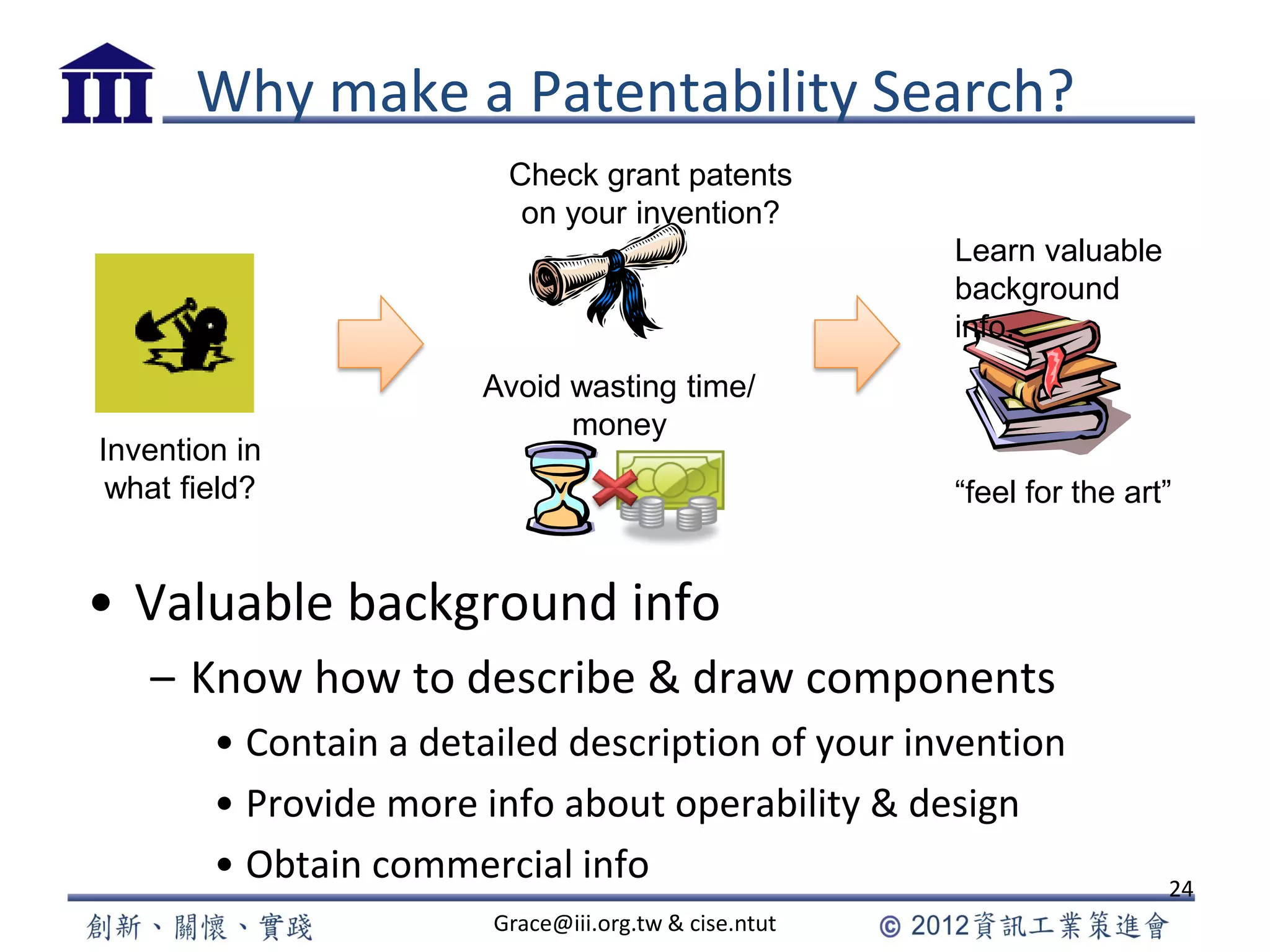 III Why make a Patentability Search?

Invention in what field?

Check grant patents on your invention?

Avoid wasting time/ money

Learn valuable background info.

“feel for the art”

• Valuable background info
– Know how to describe & draw components
• Contain a detailed description of your invention
• Provide more info about operability & design
• Obtain commercial info

24

創新、關懷、實踐 Grace@iii.org.tw & cise.ntut © 2012資訊工業策進會